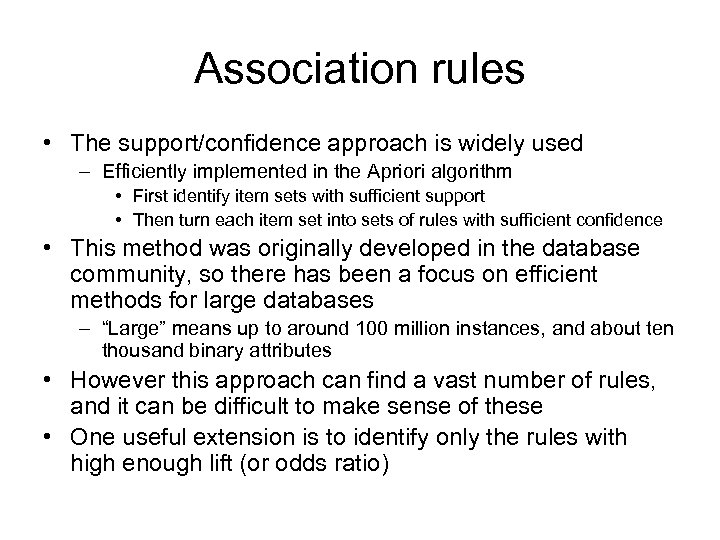 Association rules

• The support/confidence approach is widely used
  – Efficiently implemented in the Apriori algorithm
    • First identify item sets with sufficient support
    • Then turn each item set into sets of rules with sufficient confidence
• This method was originally developed in the database community, so there has been a focus on efficient methods for large databases
  – "Large" means up to around 100 million instances, and about ten thousand binary attributes
• However this approach can find a vast number of rules, and it can be difficult to make sense of these
• One useful extension is to identify only the rules with high enough lift (or odds ratio)